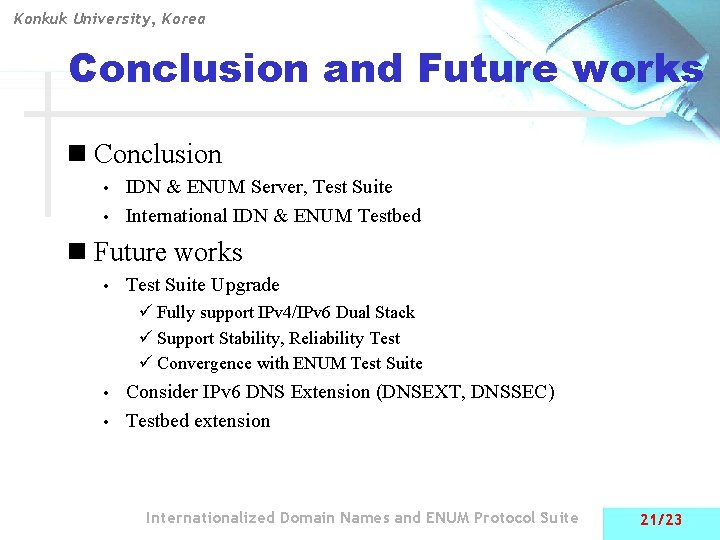 Konkuk University, Korea

Conclusion and Future works

■ Conclusion
• IDN & ENUM Server, Test Suite
• International IDN & ENUM Testbed

■ Future works
• Test Suite Upgrade
✓ Fully support IPv4/IPv6 Dual Stack
✓ Support Stability, Reliability Test
✓ Convergence with ENUM Test Suite
• Consider IPv6 DNS Extension (DNSEXT, DNSSEC)
• Testbed extension

Internationalized Domain Names and ENUM Protocol Suite

21/23